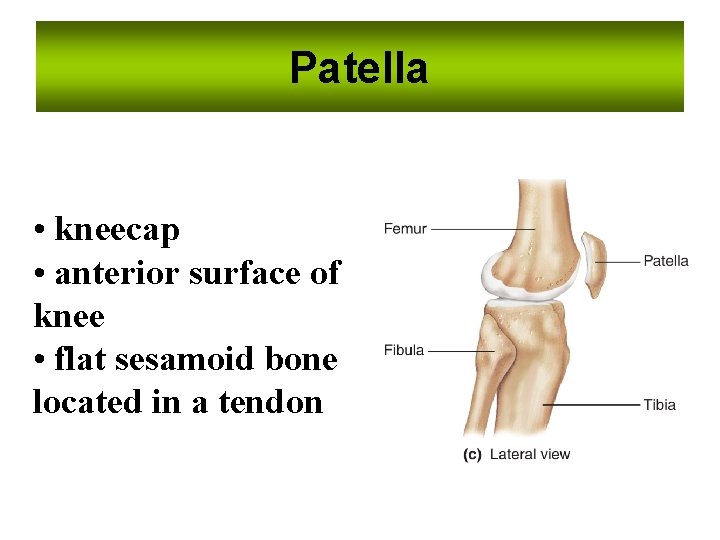 Patella

• kneecap
• anterior surface of knee
• flat sesamoid bone located in a tendon

Femur
Patella
Fibula
Tibia
(c) Lateral view